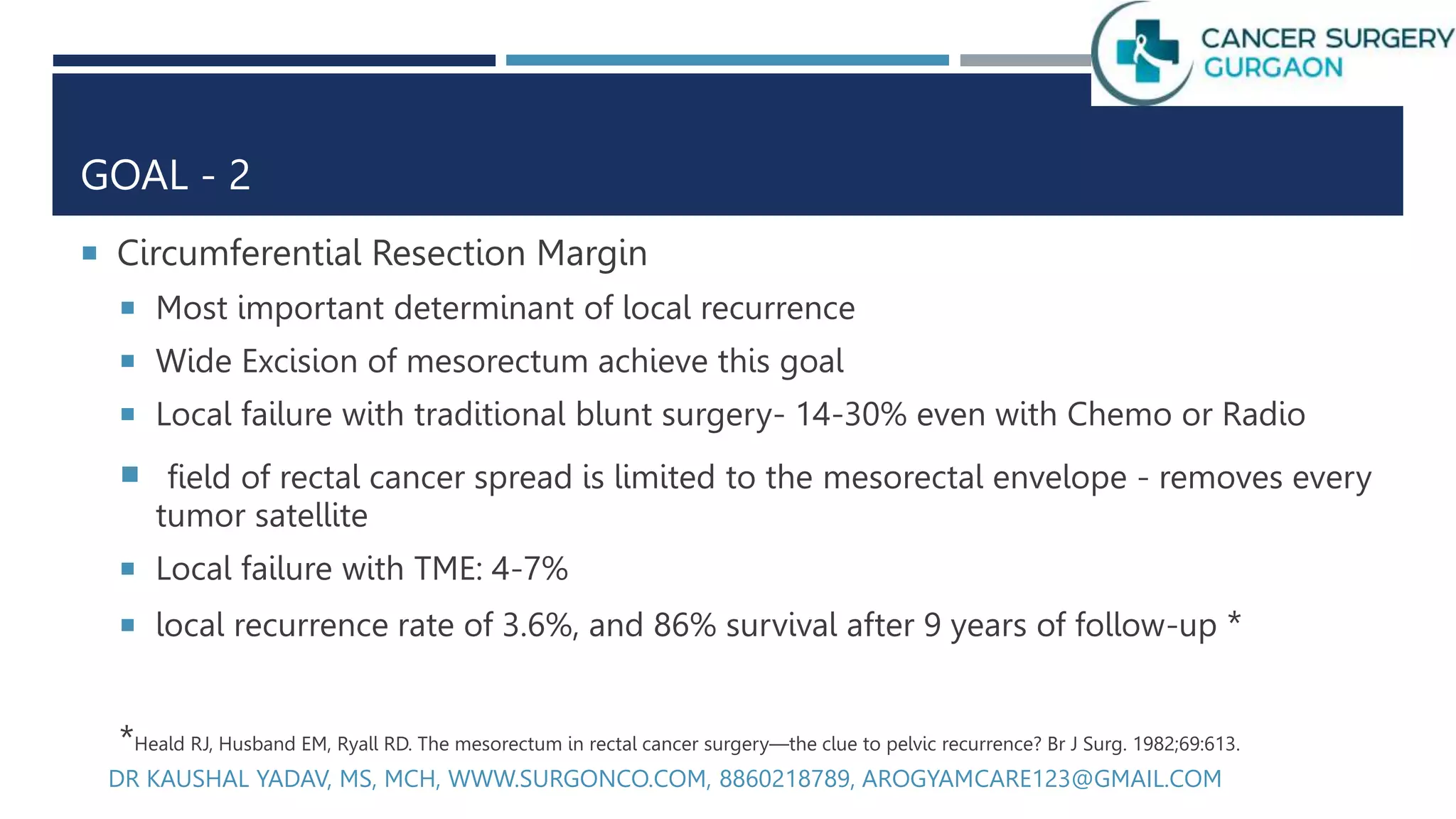 CANCER SURGERY GURGAON

GOAL - 2

Circumferential Resection Margin

Most important determinant of local recurrence

Wide Excision of mesorectum achieve this goal

Local failure with traditional blunt surgery- 14-30% even with Chemo or Radio

field of rectal cancer spread is limited to the mesorectal envelope - removes every tumor satellite

Local failure with TME: 4-7%

local recurrence rate of 3.6%, and 86% survival after 9 years of follow-up *

*Heald RJ, Husband EM, Ryall RD. The mesorectum in rectal cancer surgery—the clue to pelvic recurrence? Br J Surg. 1982;69:613.

DR KAUSHAL YADAV, MS, MCH, WWW.SURGONCO.COM, 8860218789, AROGYAMCARE123@GMAIL.COM